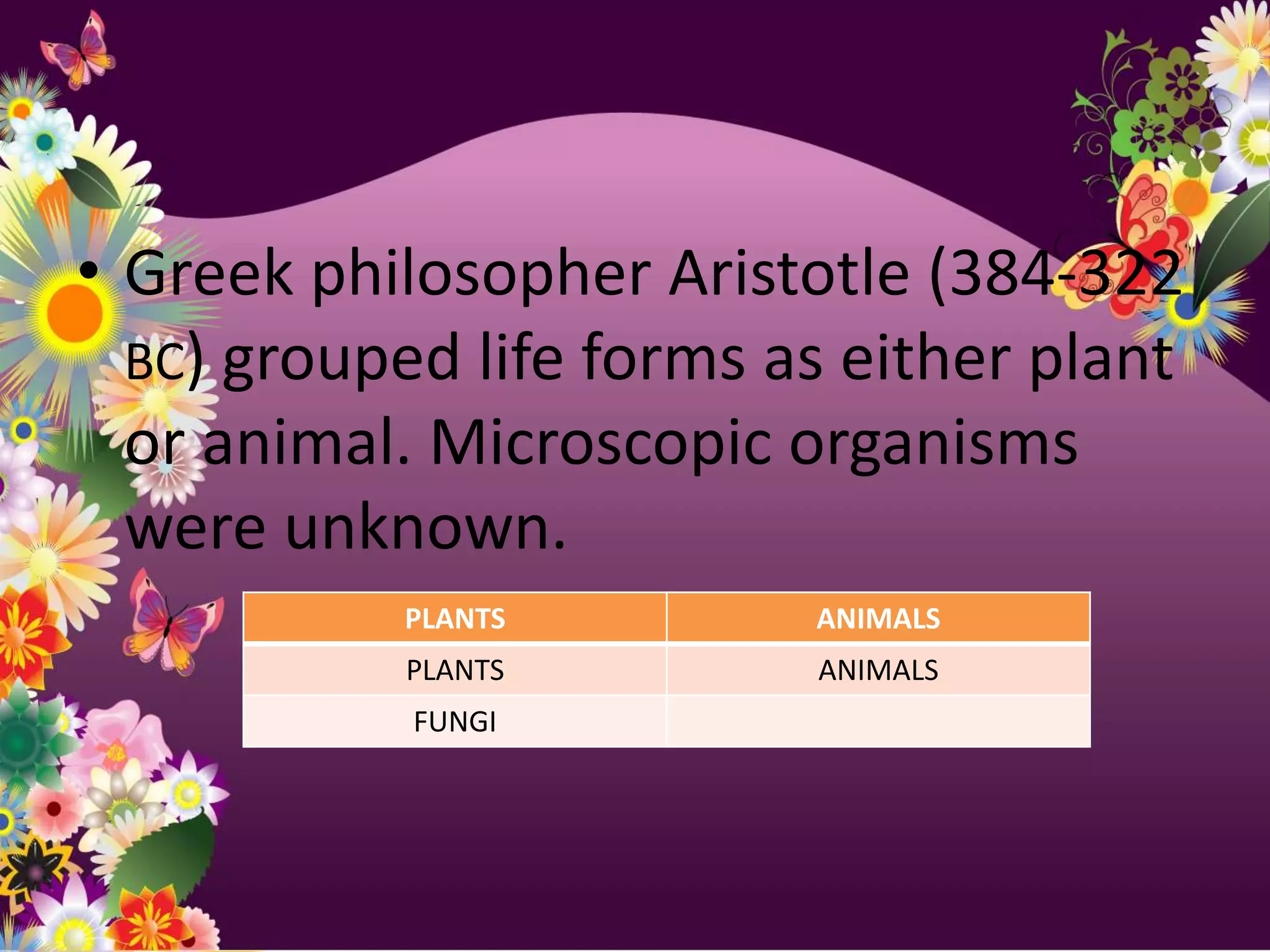 • Greek philosopher Aristotle (384-322 BC) grouped life forms as either plant or animal. Microscopic organisms were unknown.

| PLANTS | ANIMALS |
|---|---|
| PLANTS | ANIMALS |
| FUNGI | |